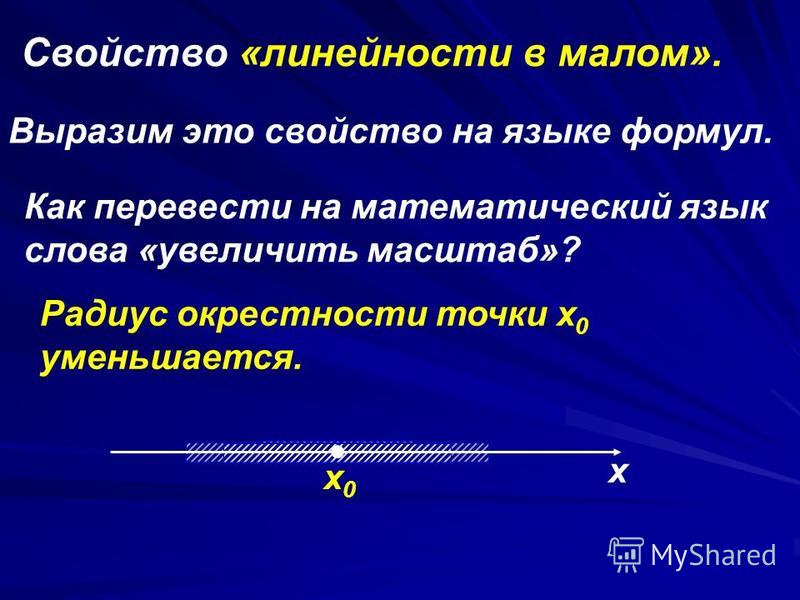 Свойство «линейности в малом».

Выразим это свойство на языке формул.

Как перевести на математический язык слова «увеличить масштаб»?

Радиус окрестности точки $x_0$ уменьшается.

$x_0$

$x$

MyShared